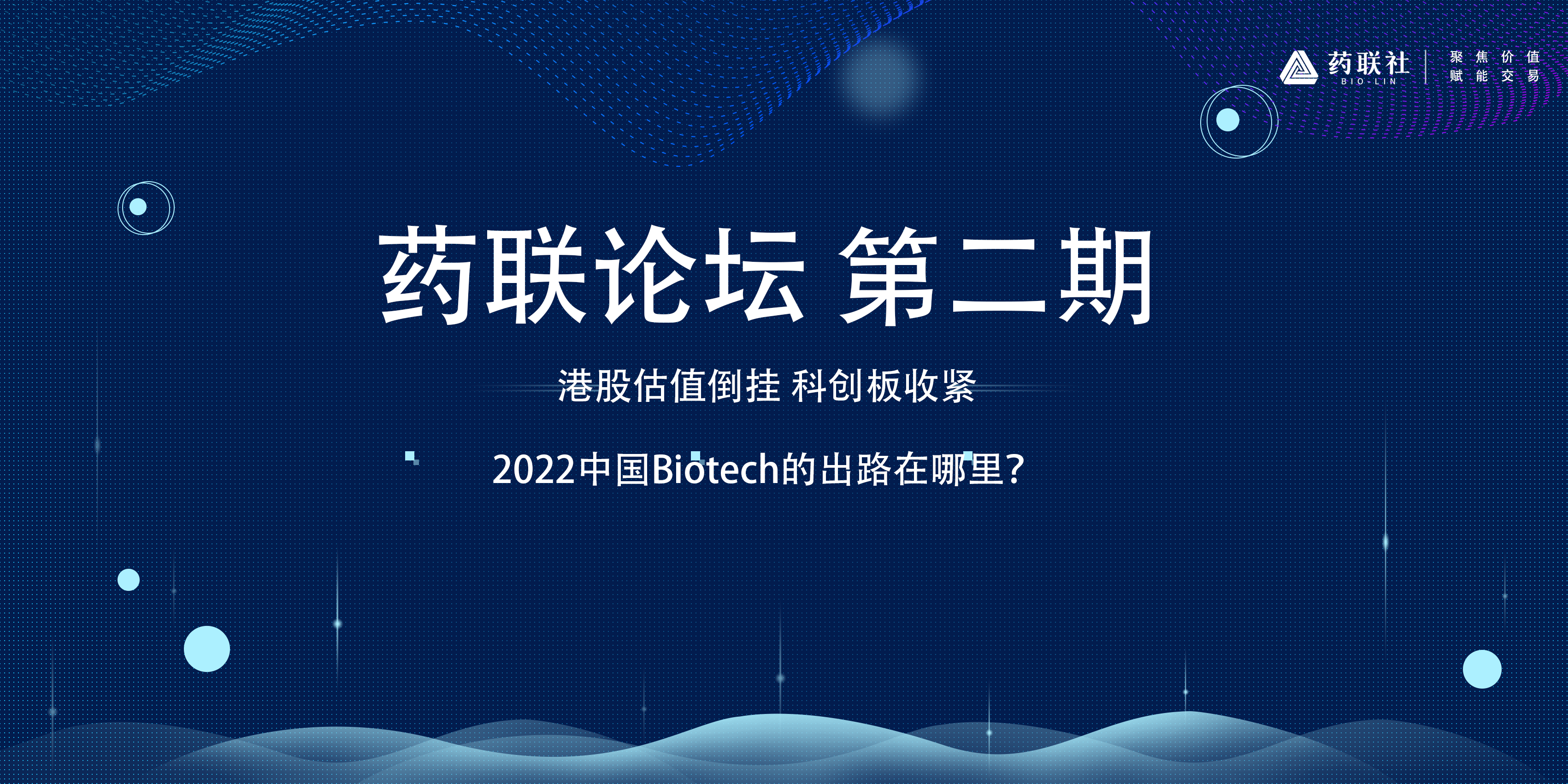 药联社
BIO-LIN
聚焦价值
赋能交易

药联论坛 第二期

港股估值倒挂 科创板收紧

2022中国Biotech的出路在哪里?